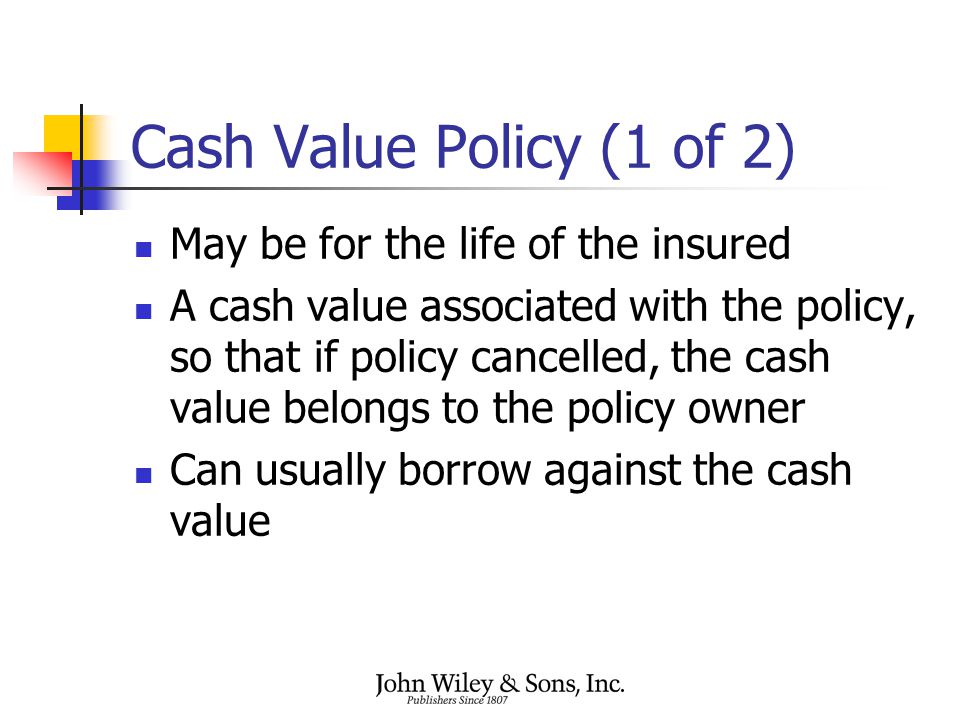 Cash Value Policy (1 of 2)

- May be for the life of the insured
- A cash value associated with the policy, so that if policy cancelled, the cash value belongs to the policy owner
- Can usually borrow against the cash value

John Wiley & Sons, Inc.
Publishers Since 1807